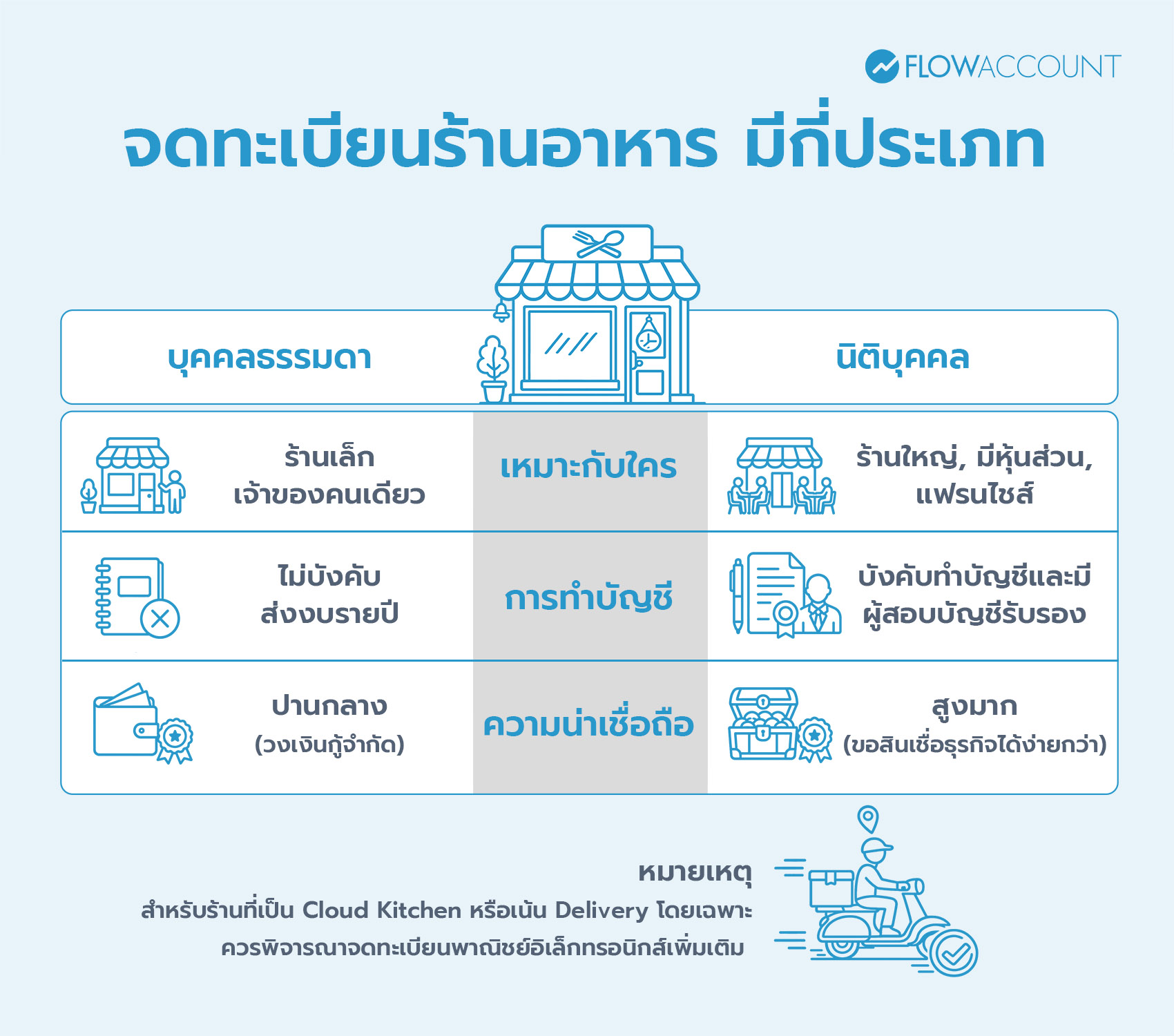 FLOWACCOUNT

จดทะเบียนร้านอาหาร มีกี่ประเภท

| บุคคลธรรมดา | | นิติบุคคล |
|---|---|---|
| ร้านเล็ก เจ้าของคนเดียว | เหมาะกับใคร | ร้านใหญ่, มีหุ้นส่วน, แฟรนไชส์ |
| ไม่บังคับ ส่งงบรายปี | การทำบัญชี | บังคับทำบัญชีและมีผู้สอบบัญชีรับรอง |
| ปานกลาง (วงเงินกู้จำกัด) | ความน่าเชื่อถือ | สูงมาก (ขอสินเชื่อธุรกิจได้ง่ายกว่า) |

หมายเหตุ
สำหรับร้านที่เป็น Cloud Kitchen หรือเน้น Delivery โดยเฉพาะ ควรพิจารณาจดทะเบียนพาณิชย์อิเล็กทรอนิกส์เพิ่มเติม